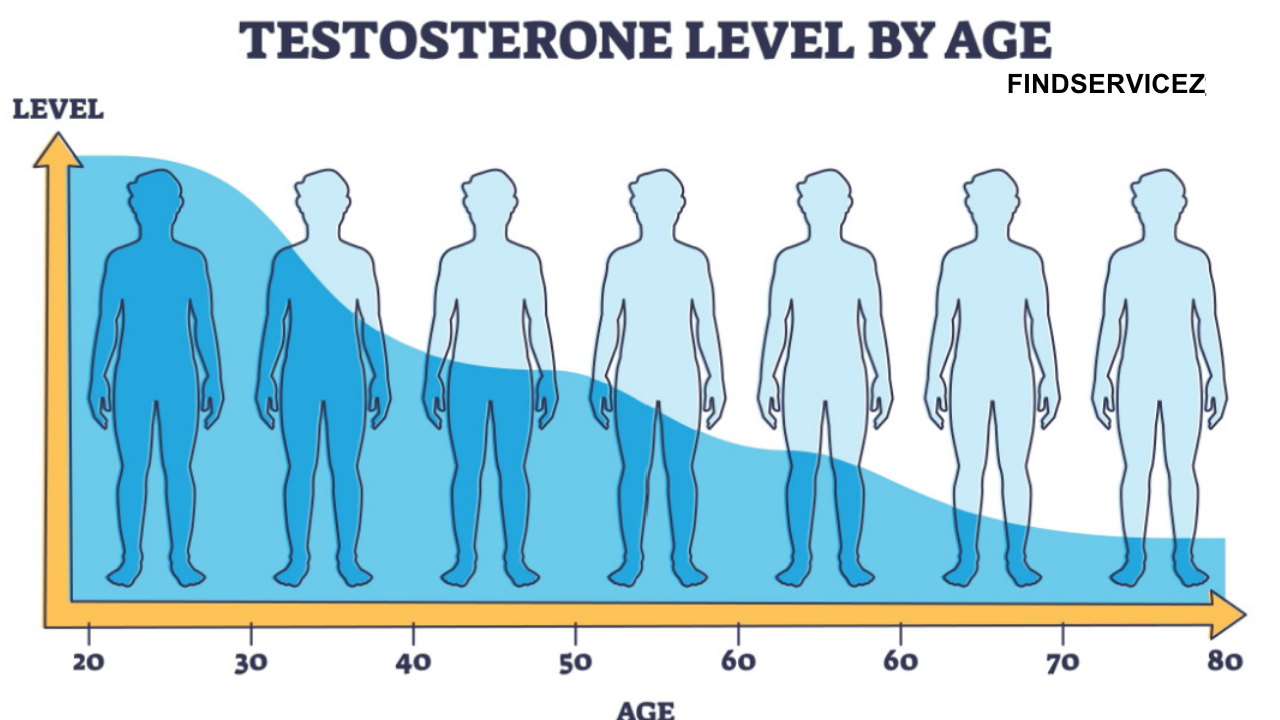 TESTOSTERONE LEVEL BY AGE

FINDSERVICEZ

LEVEL

20 30 40 50 60 60 70 80

AGE